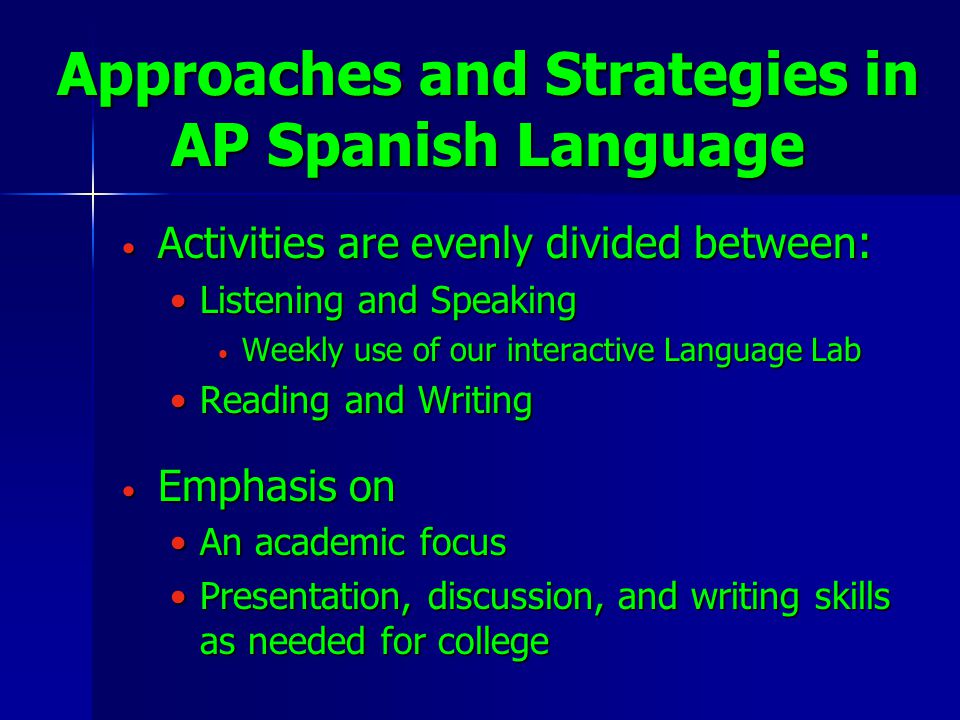 Approaches and Strategies in AP Spanish Language

• Activities are evenly divided between:
  • Listening and Speaking
    • Weekly use of our interactive Language Lab
  • Reading and Writing

• Emphasis on
  • An academic focus
  • Presentation, discussion, and writing skills as needed for college